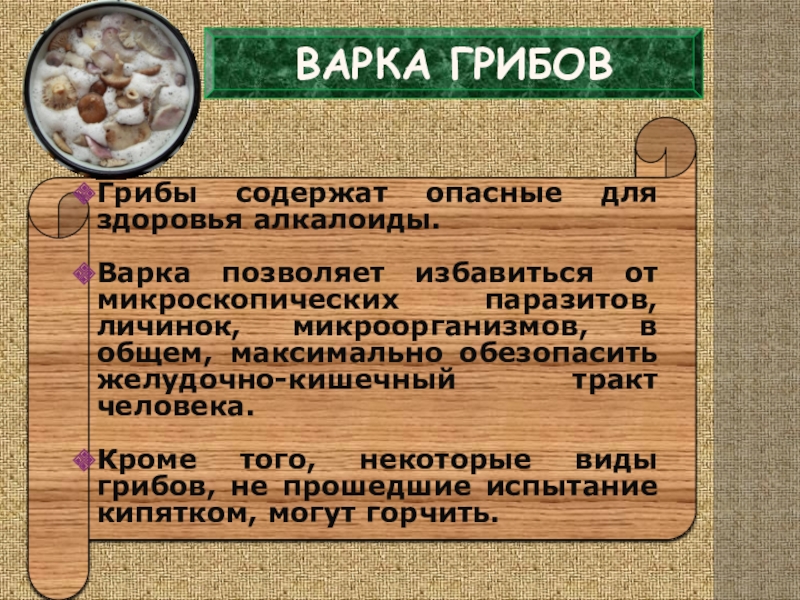 ВАРКА ГРИБОВ

Грибы содержат опасные для здоровья алкалоиды.

Варка позволяет избавиться от микроскопических паразитов, личинок, микроорганизмов, в общем, максимально обезопасить желудочно-кишечный тракт человека.

Кроме того, некоторые виды грибов, не прошедшие испытание кипятком, могут горчить.